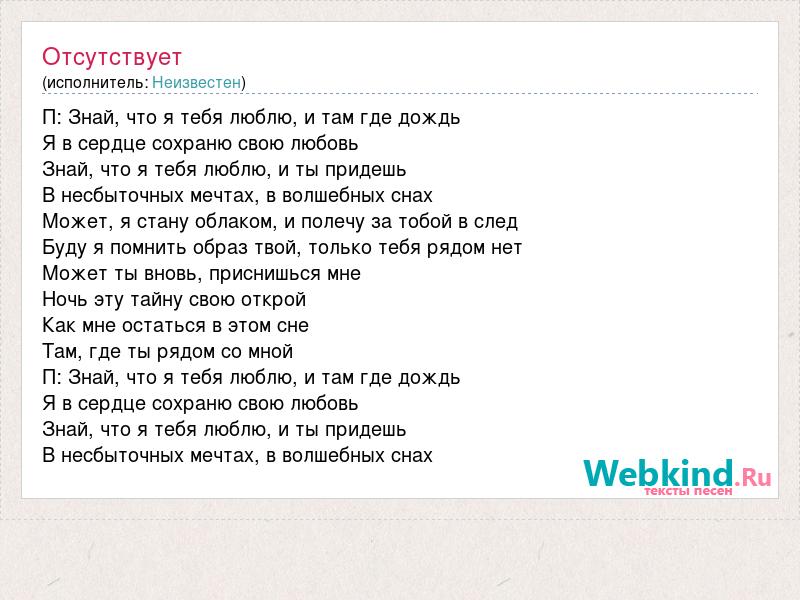 Отсутствует
(исполнитель: Неизвестен)

П: Знай, что я тебя люблю, и там где дождь
Я в сердце сохраню свою любовь
Знай, что я тебя люблю, и ты придешь
В несбыточных мечтах, в волшебных снах
Может, я стану облаком, и полечу за тобой в след
Буду я помнить образ твой, только тебя рядом нет
Может ты вновь, приснишься мне
Ночь эту тайну свою открой
Как мне остаться в этом сне
Там, где ты рядом со мной
П: Знай, что я тебя люблю, и там где дождь
Я в сердце сохраню свою любовь
Знай, что я тебя люблю, и ты придешь
В несбыточных мечтах, в волшебных снах

Webkind.Ru
тексты песен